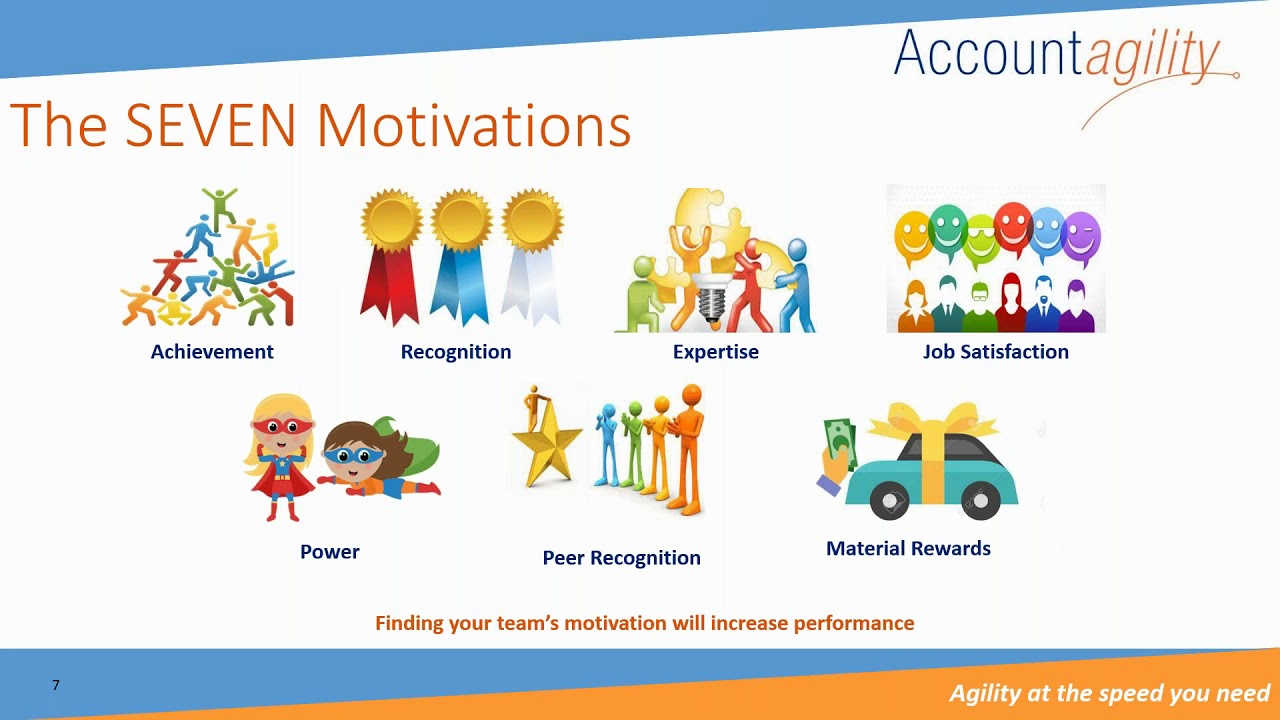 Accountagility

The SEVEN Motivations

Achievement

Recognition

Expertise

Job Satisfaction

Power

Peer Recognition

Material Rewards

Finding your team's motivation will increase performance

7

Agility at the speed you need